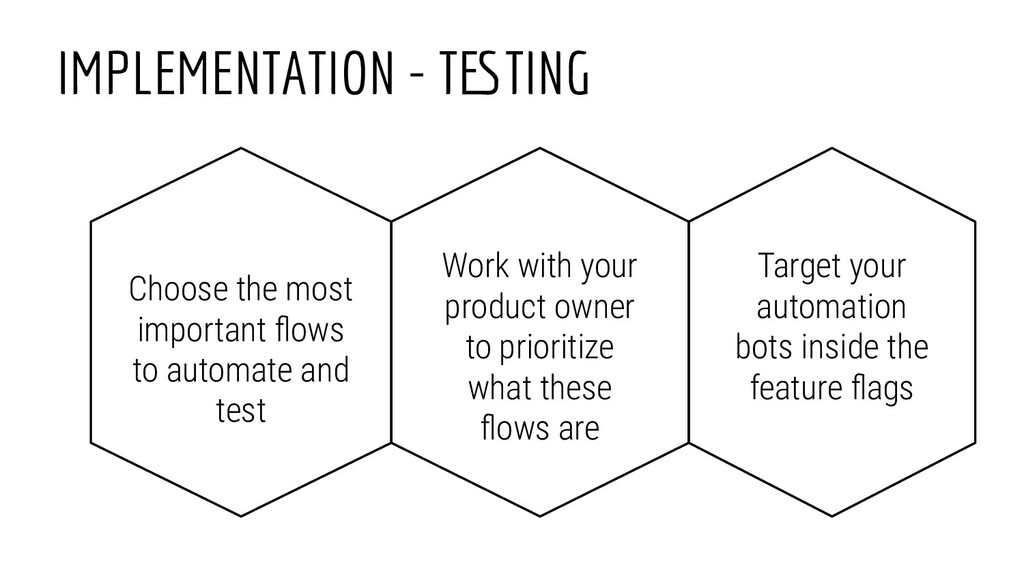 IMPLEMENTATION - TESTING

Choose the most important flows to automate and test

Work with your product owner to prioritize what these flows are

Target your automation bots inside the feature flags